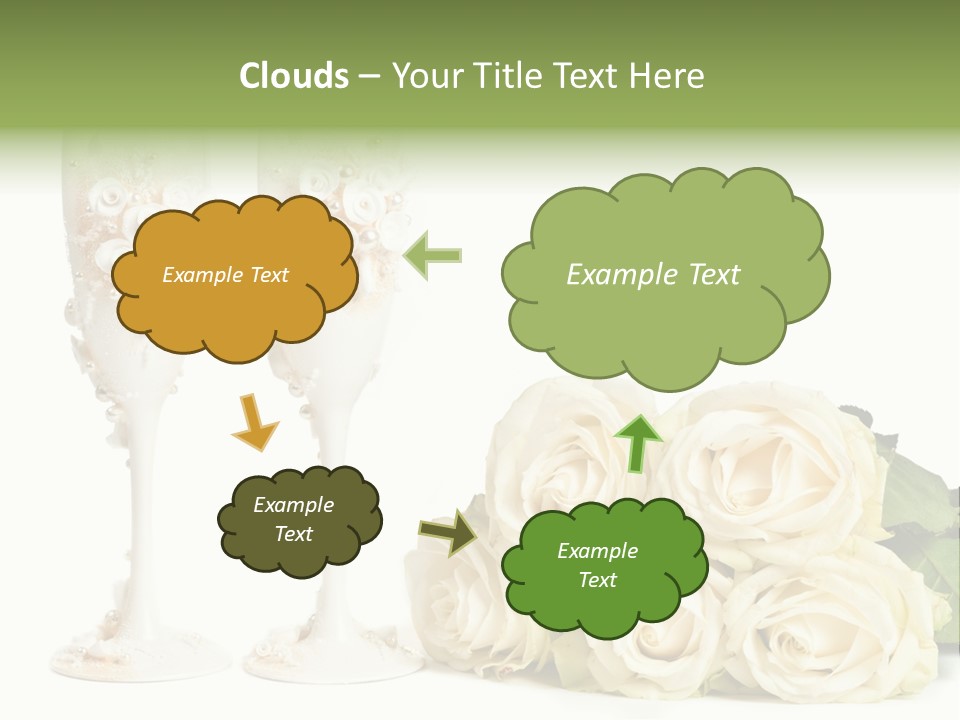 Clouds – Your Title Text Here

Example Text

Example Text

Example Text

Example Text